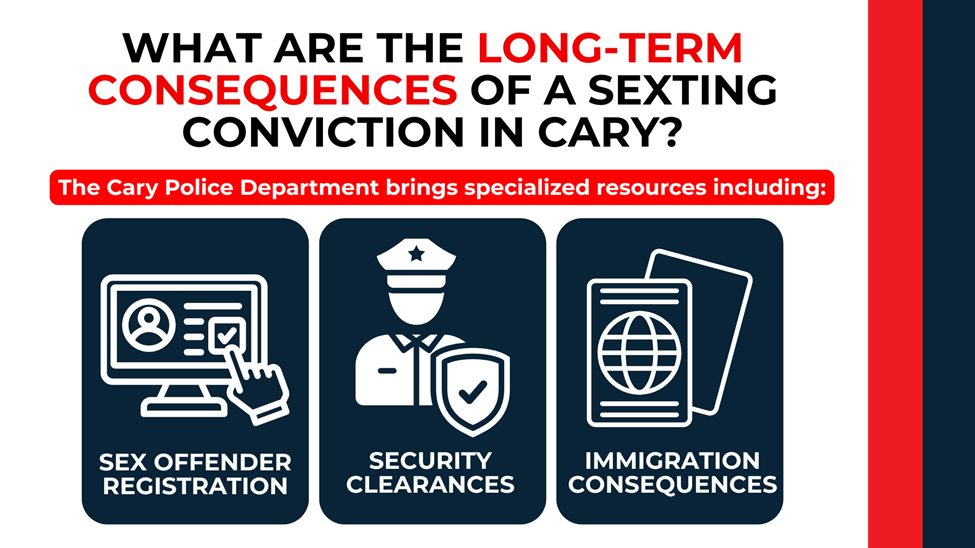 WHAT ARE THE LONG-TERM CONSEQUENCES OF A SEXTING CONVICTION IN CARY?

The Cary Police Department brings specialized resources including:

SEX OFFENDER REGISTRATION

SECURITY CLEARANCES

IMMIGRATION CONSEQUENCES